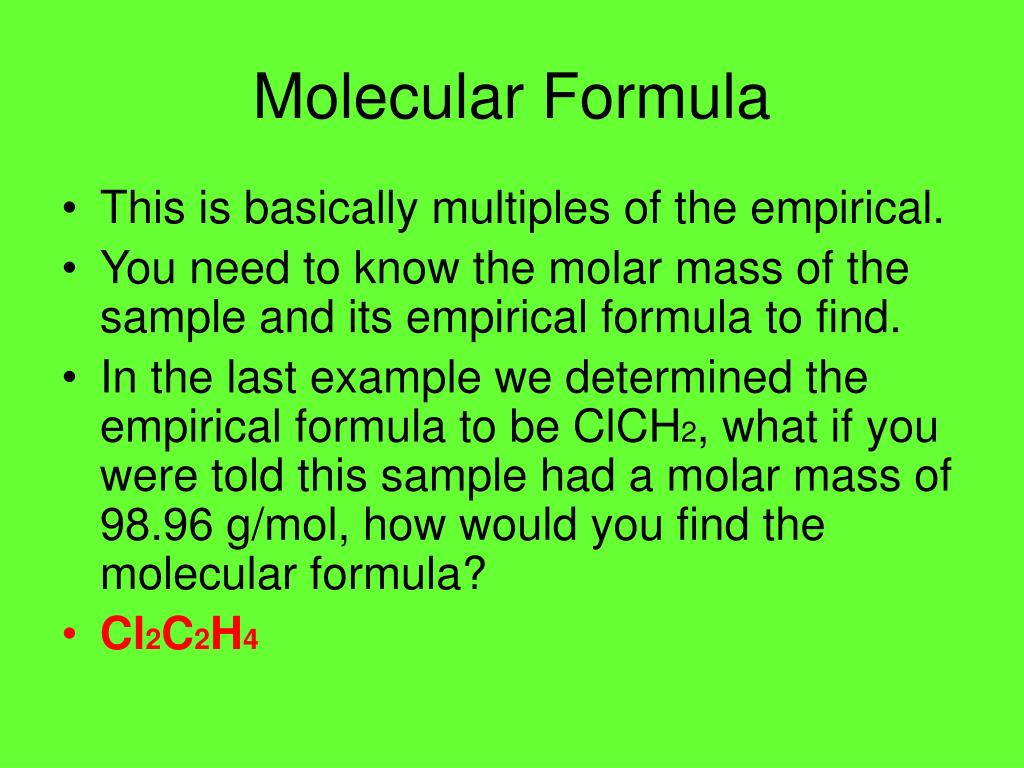 Molecular Formula

• This is basically multiples of the empirical.
• You need to know the molar mass of the sample and its empirical formula to find.
• In the last example we determined the empirical formula to be $ClCH_2$, what if you were told this sample had a molar mass of 98.96 g/mol, how would you find the molecular formula?
• $Cl_2C_2H_4$